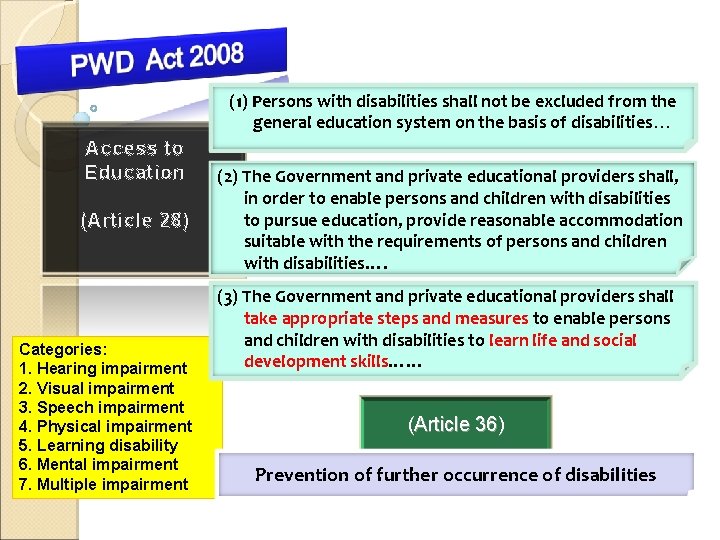 PWD Act 2008

Access to Education

(Article 28)

(1) Persons with disabilities shall not be excluded from the general education system on the basis of disabilities…

(2) The Government and private educational providers shall, in order to enable persons and children with disabilities to pursue education, provide reasonable accommodation suitable with the requirements of persons and children with disabilities….

(3) The Government and private educational providers shall take appropriate steps and measures to enable persons and children with disabilities to learn life and social development skills……

Categories:
1. Hearing impairment
2. Visual impairment
3. Speech impairment
4. Physical impairment
5. Learning disability
6. Mental impairment
7. Multiple impairment

(Article 36)

Prevention of further occurrence of disabilities